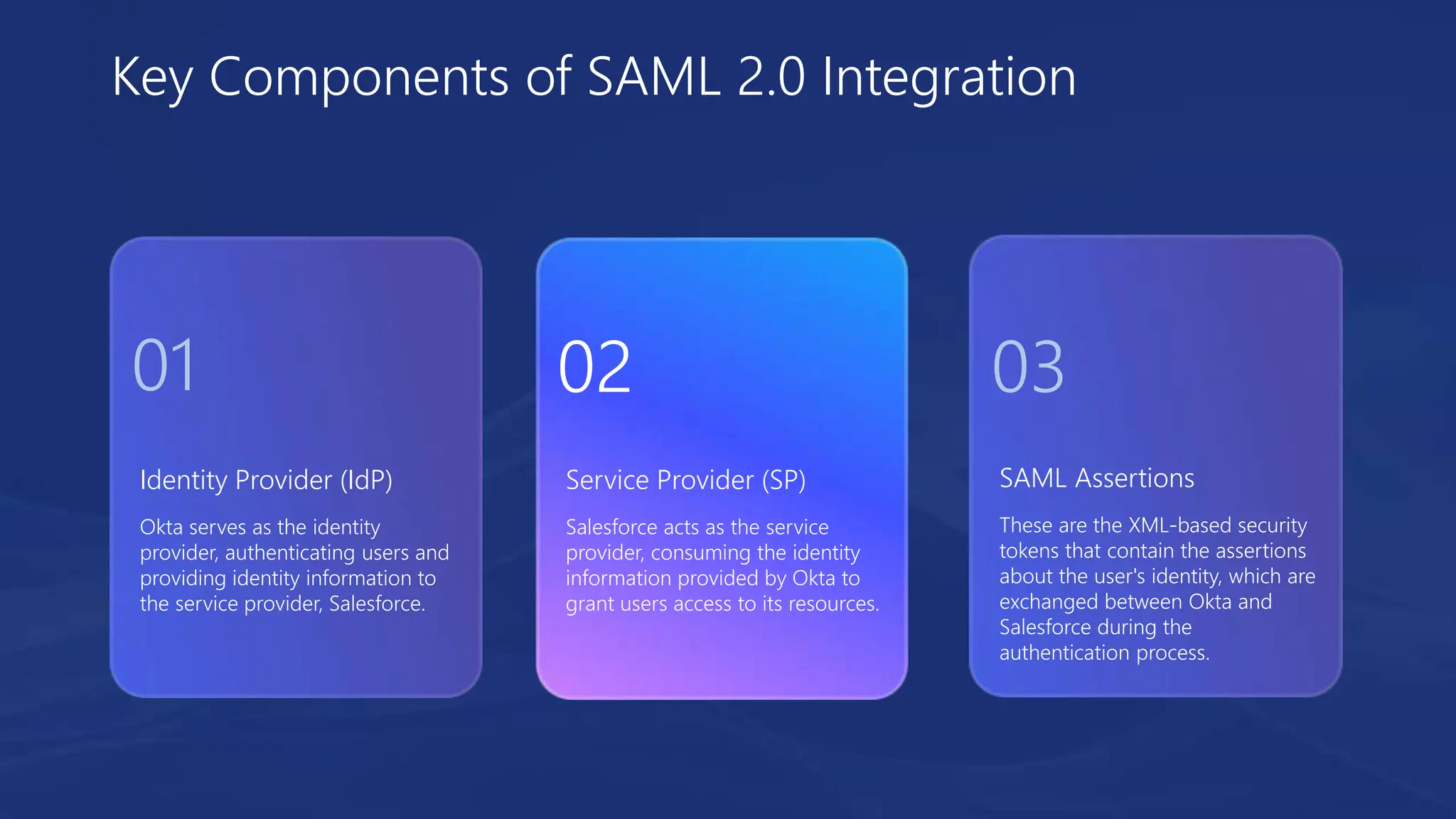 Key Components of SAML 2.0 Integration

01

Identity Provider (IdP)

Okta serves as the identity provider, authenticating users and providing identity information to the service provider, Salesforce.

02

Service Provider (SP)

Salesforce acts as the service provider, consuming the identity information provided by Okta to grant users access to its resources.

03

SAML Assertions

These are the XML-based security tokens that contain the assertions about the user's identity, which are exchanged between Okta and Salesforce during the authentication process.